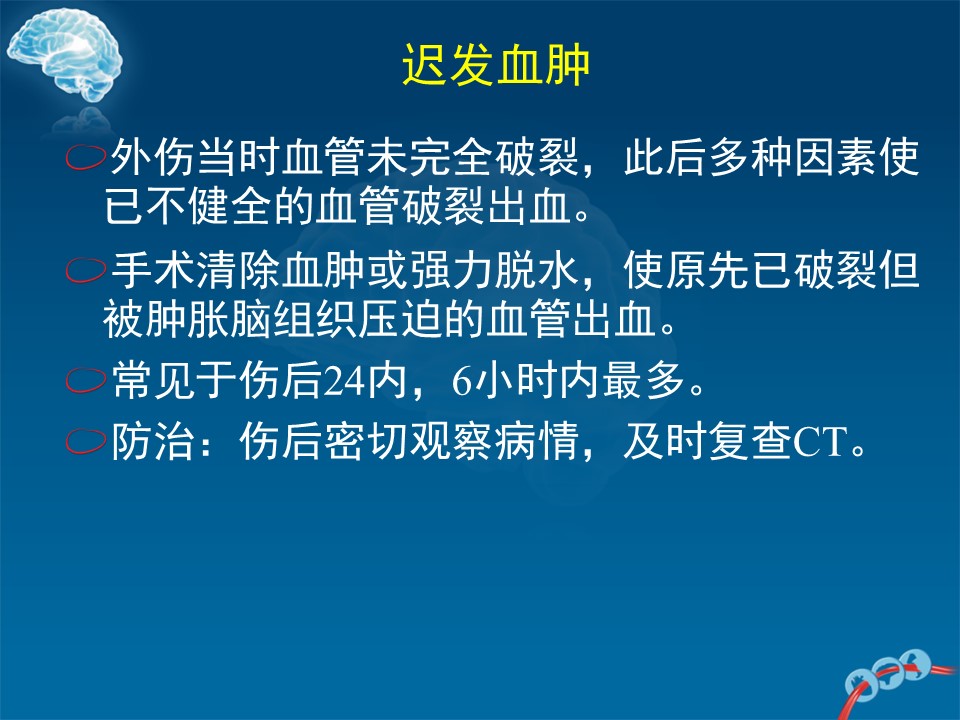 迟发血肿

外伤当时血管未完全破裂，此后多种因素使已不健全的血管破裂出血。

手术清除血肿或强力脱水，使原先已破裂但被肿胀脑组织压迫的血管出血。

常见于伤后24内，6小时内最多。

防治：伤后密切观察病情，及时复查CT。